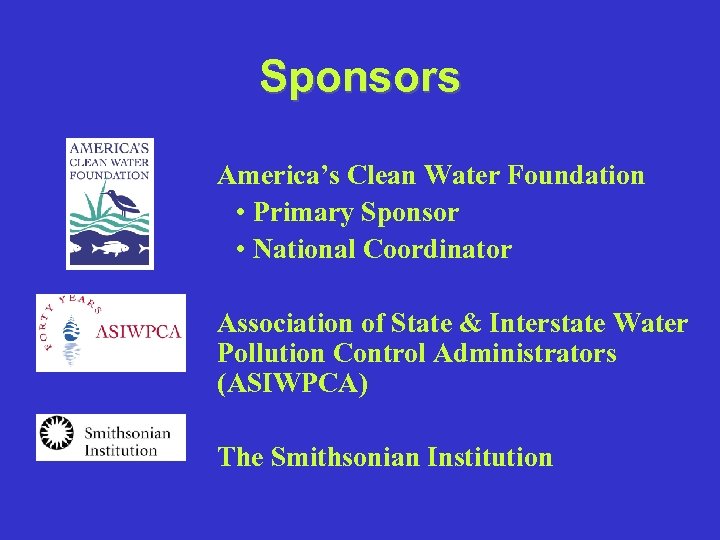 Sponsors

AMERICA'S CLEAN WATER FOUNDATION

America's Clean Water Foundation
• Primary Sponsor
• National Coordinator

FORTY YEARS ASIWPCA

Association of State & Interstate Water Pollution Control Administrators (ASIWPCA)

Smithsonian Institution

The Smithsonian Institution